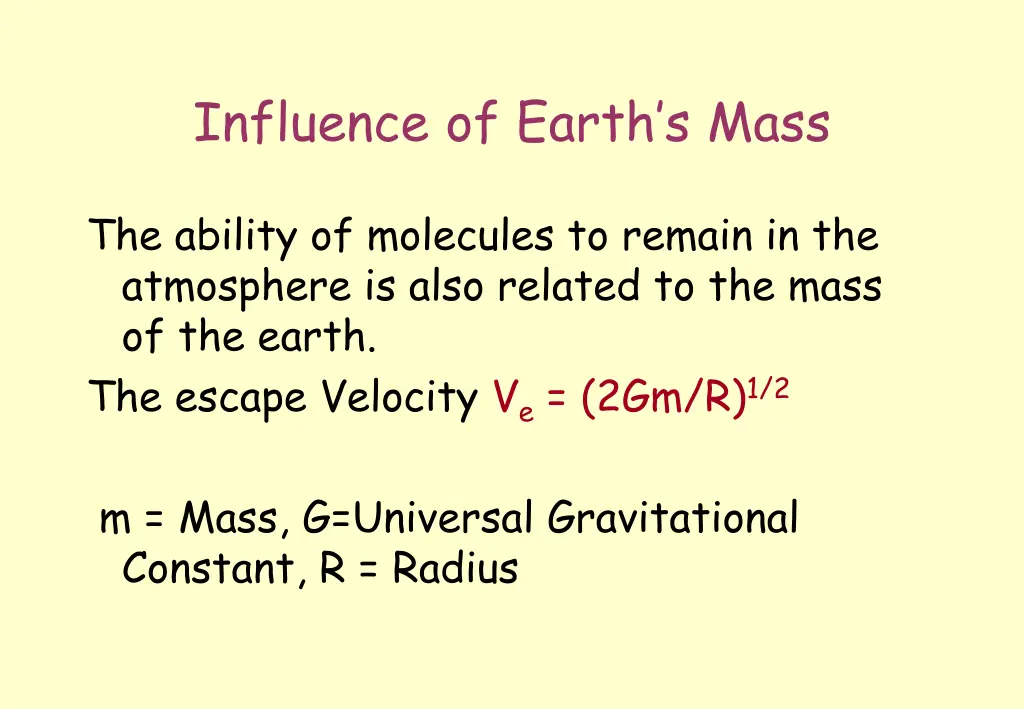 Influence of Earth's Mass

The ability of molecules to remain in the atmosphere is also related to the mass of the earth.

The escape Velocity $V_e = (2Gm/R)^{1/2}$

m = Mass, G=Universal Gravitational Constant, R = Radius